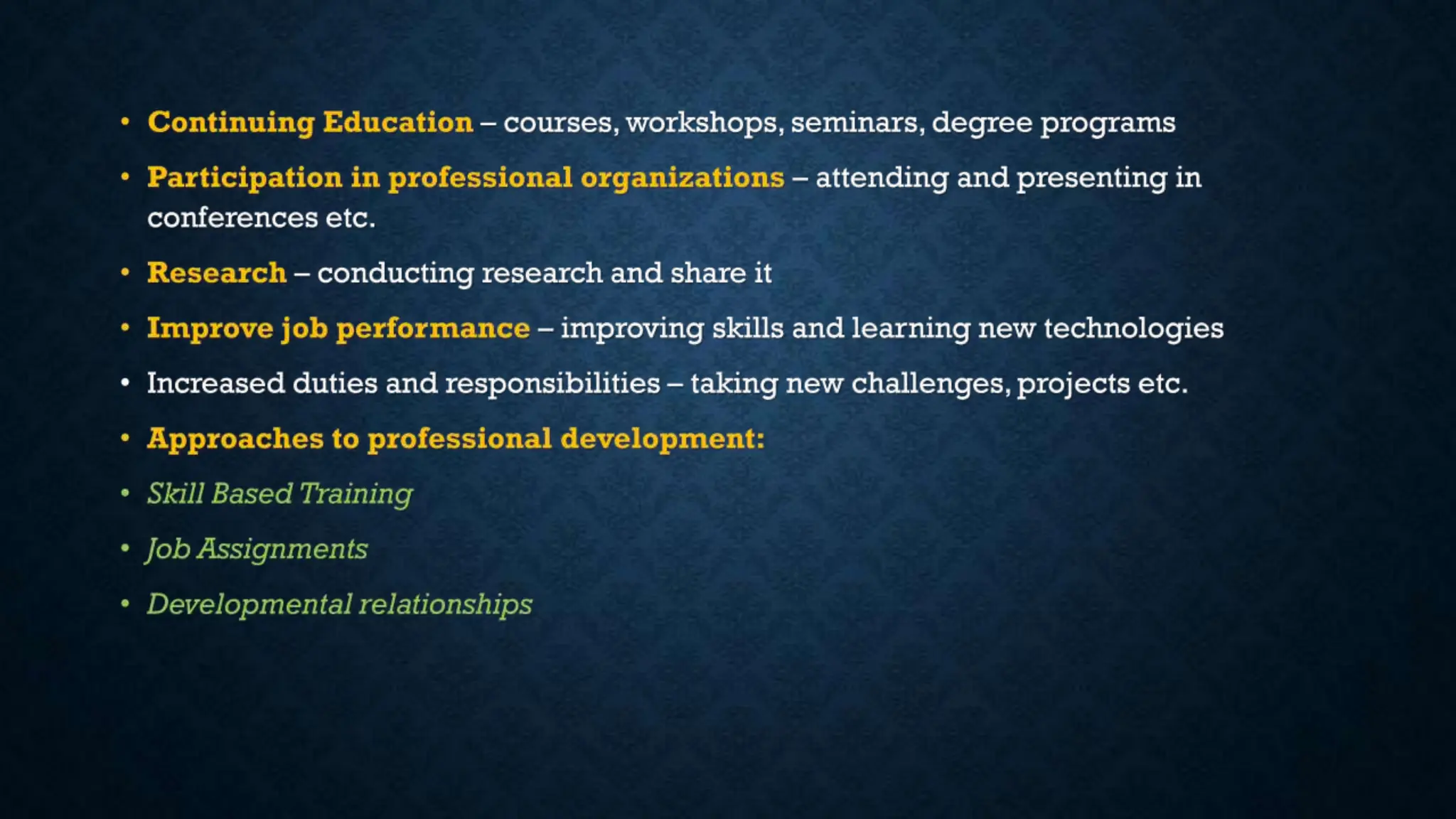 • Continuing Education – courses, workshops, seminars, degree programs
• Participation in professional organizations – attending and presenting in conferences etc.
• Research – conducting research and share it
• Improve job performance – improving skills and learning new technologies
• Increased duties and responsibilities – taking new challenges, projects etc.
• Approaches to professional development:
• Skill Based Training
• Job Assignments
• Developmental relationships